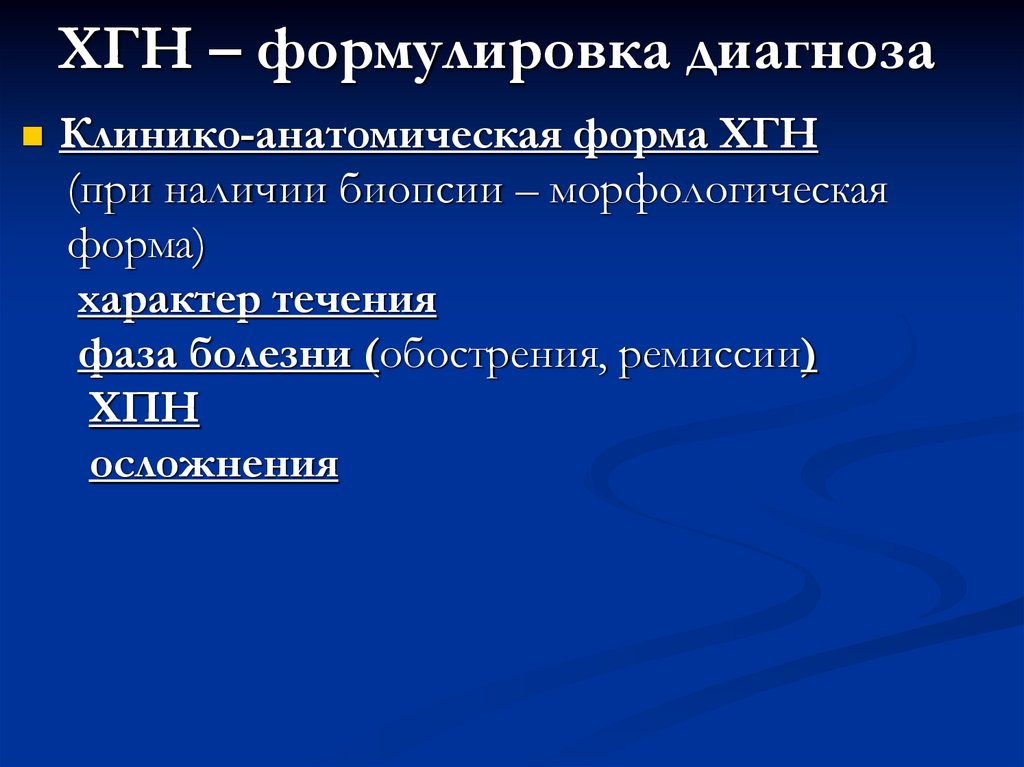 ХГН – формулировка диагноза

Клинико-анатомическая форма ХГН (при наличии биопсии – морфологическая форма)
характер течения
фаза болезни (обострения, ремиссии)
ХПН
осложнения